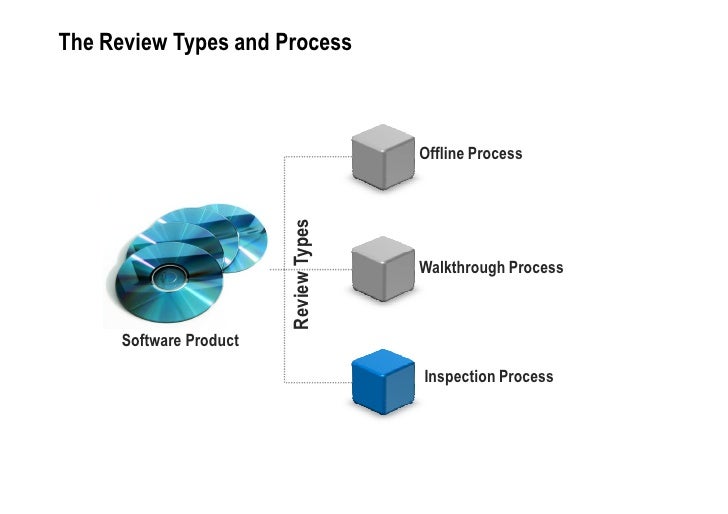 The Review Types and Process

Software Product

Review Types

Offline Process

Walkthrough Process

Inspection Process